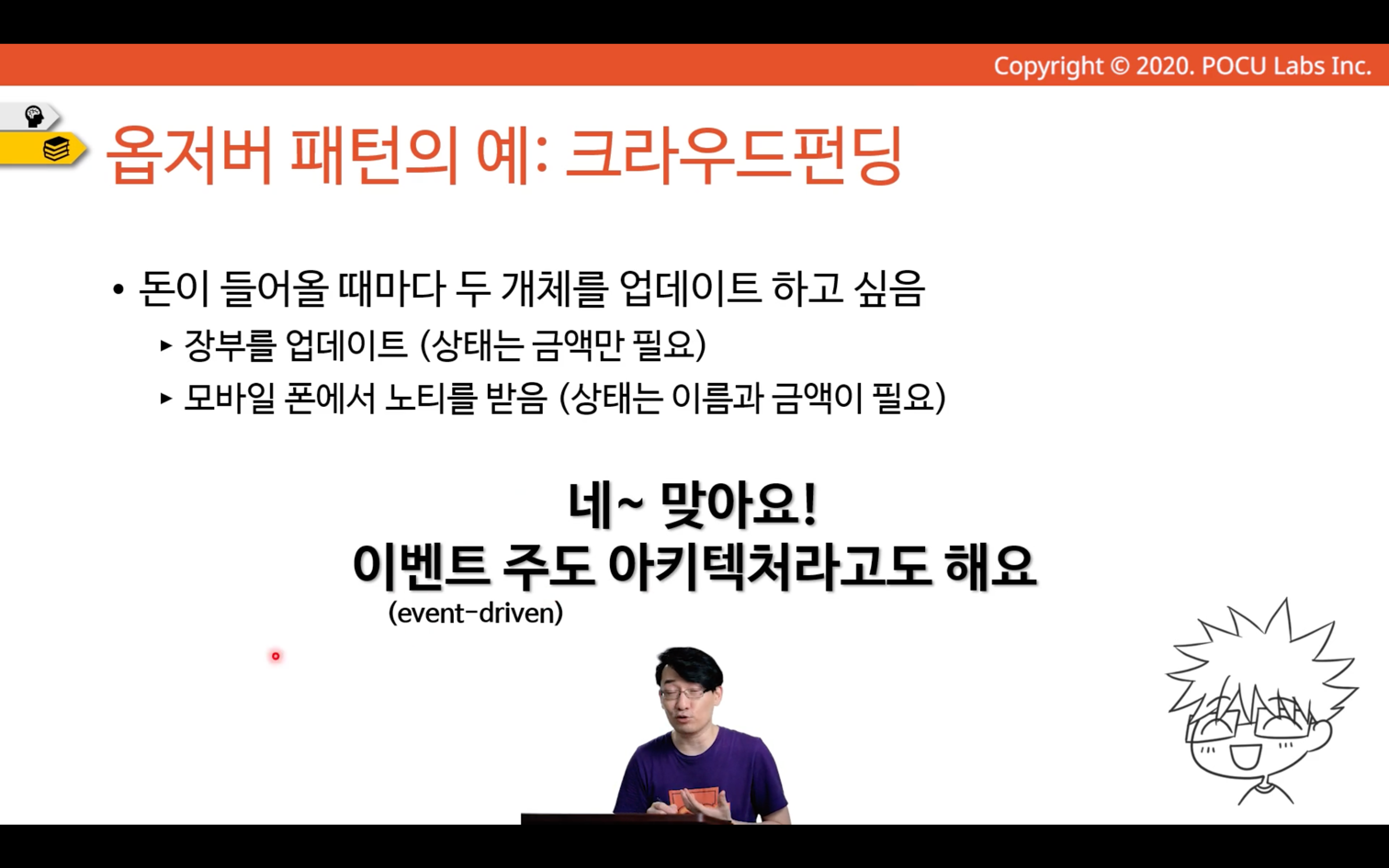 Copyright © 2020. POCU Labs Inc.

옵저버 패턴의 예: 크라우드펀딩

• 돈이 들어올 때마다 두 개체를 업데이트 하고 싶음
▸ 장부를 업데이트 (상태는 금액만 필요)
▸ 모바일 폰에서 노티를 받음 (상태는 이름과 금액이 필요)

네~ 맞아요!
이벤트 주도 아키텍처라고도 해요
(event-driven)